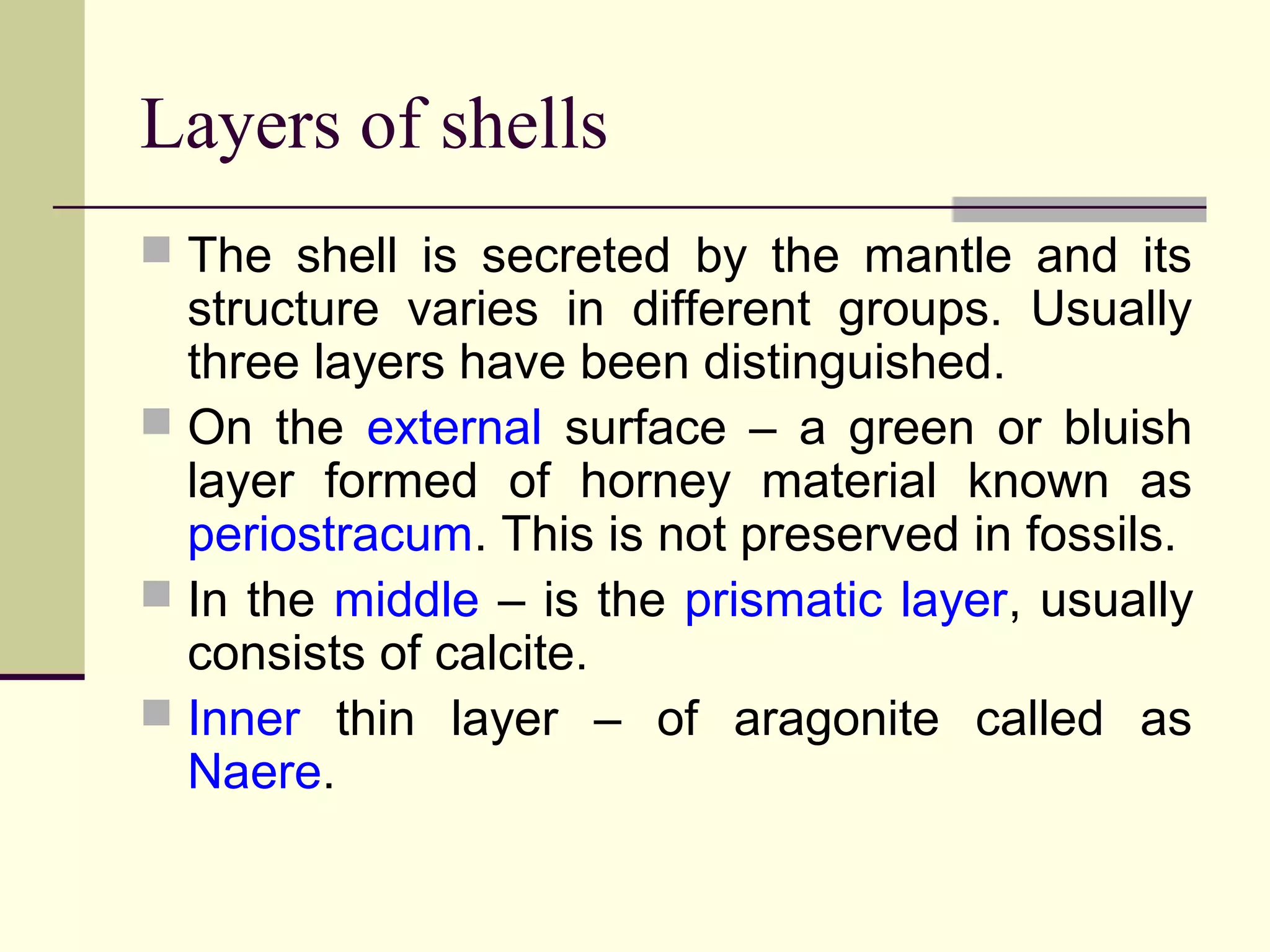 Layers of shells

The shell is secreted by the mantle and its structure varies in different groups. Usually three layers have been distinguished.

On the external surface – a green or bluish layer formed of horney material known as periostracum. This is not preserved in fossils.

In the middle – is the prismatic layer, usually consists of calcite.

Inner thin layer – of aragonite called as Naere.